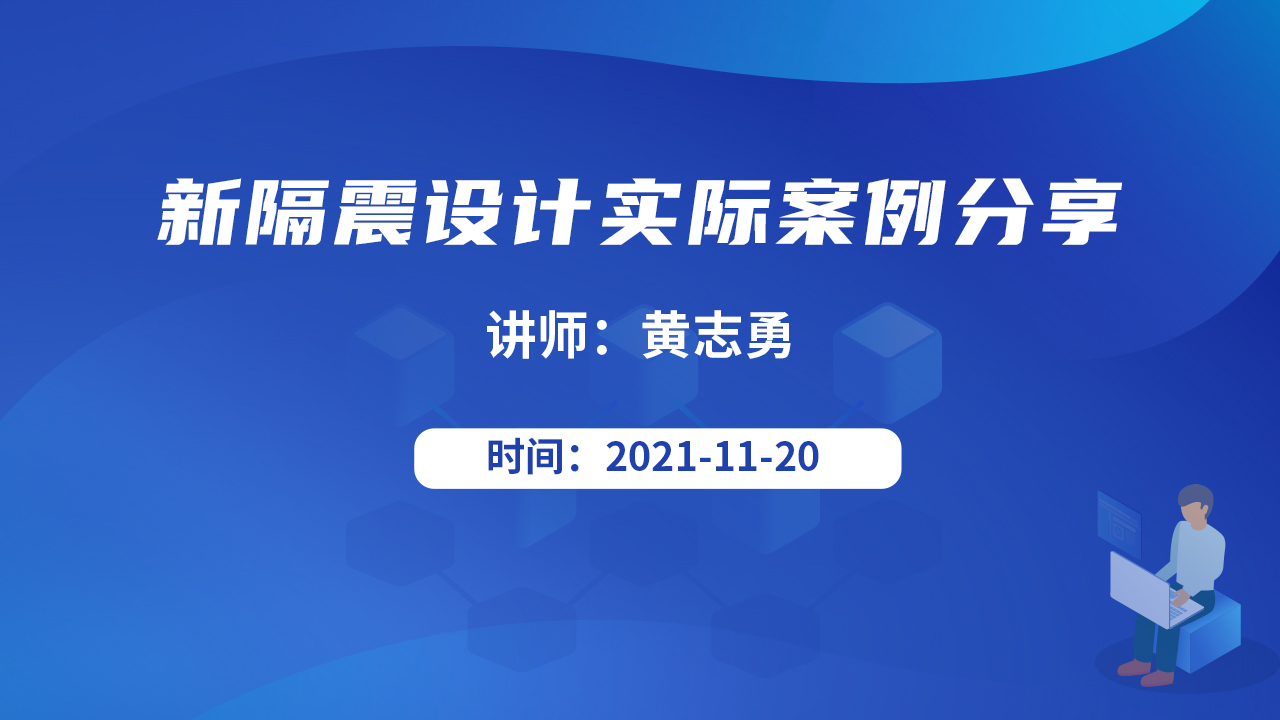 新隔震设计实际案例分享

讲师：黄志勇

时间：2021-11-20